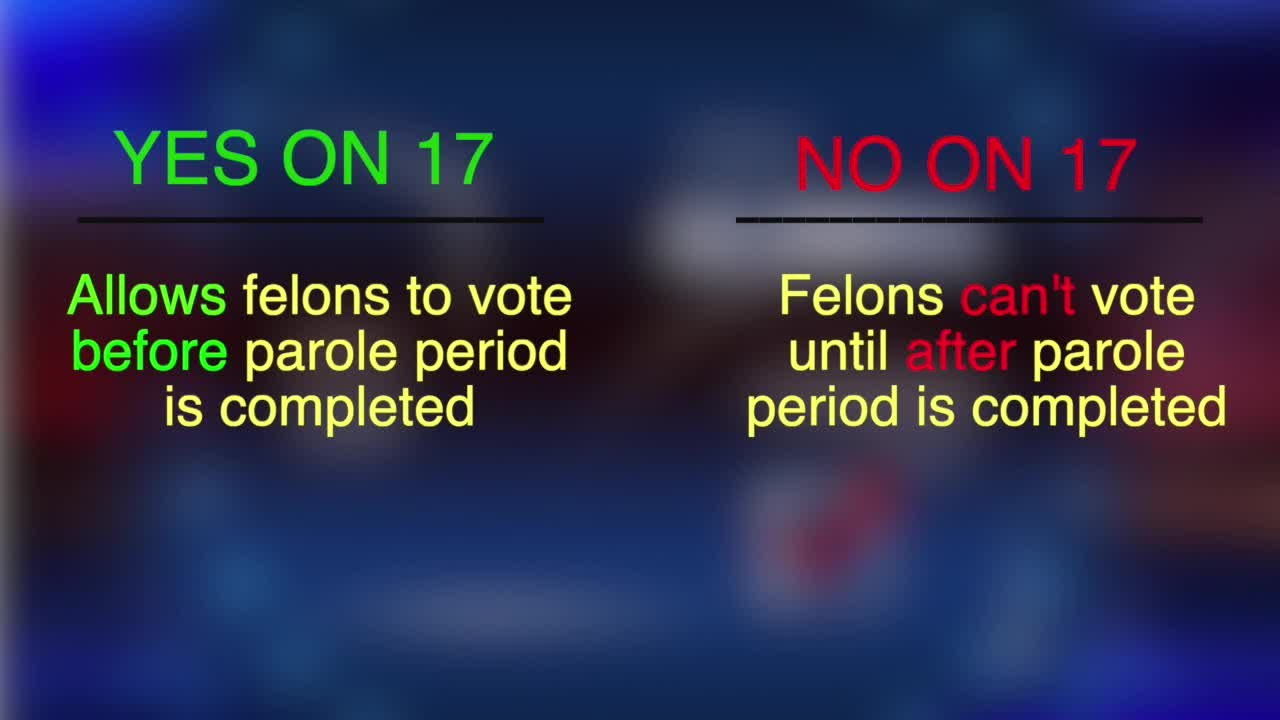 YES ON 17

Allows felons to vote before parole period is completed

NO ON 17

Felons can't vote until after parole period is completed